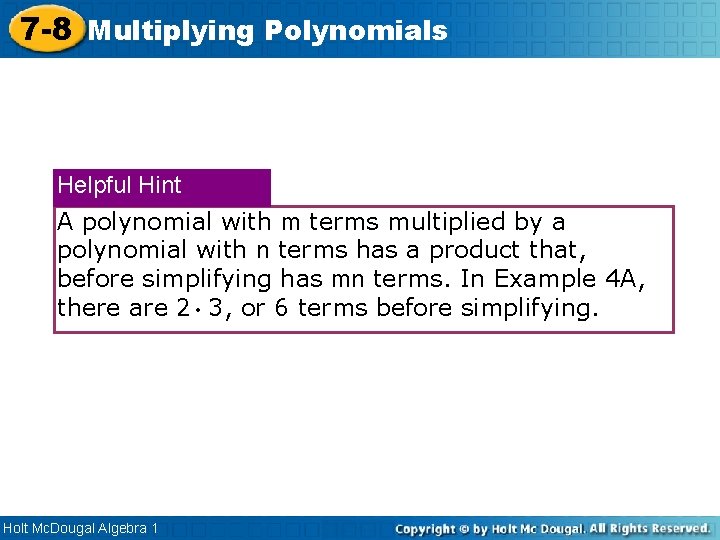 7-8 Multiplying Polynomials

Helpful Hint

A polynomial with m terms multiplied by a polynomial with n terms has a product that, before simplifying has mn terms. In Example 4A, there are $2 \cdot 3$, or 6 terms before simplifying.

Holt McDougal Algebra 1

Copyright © by Holt Mc Dougal. All Rights Reserved.